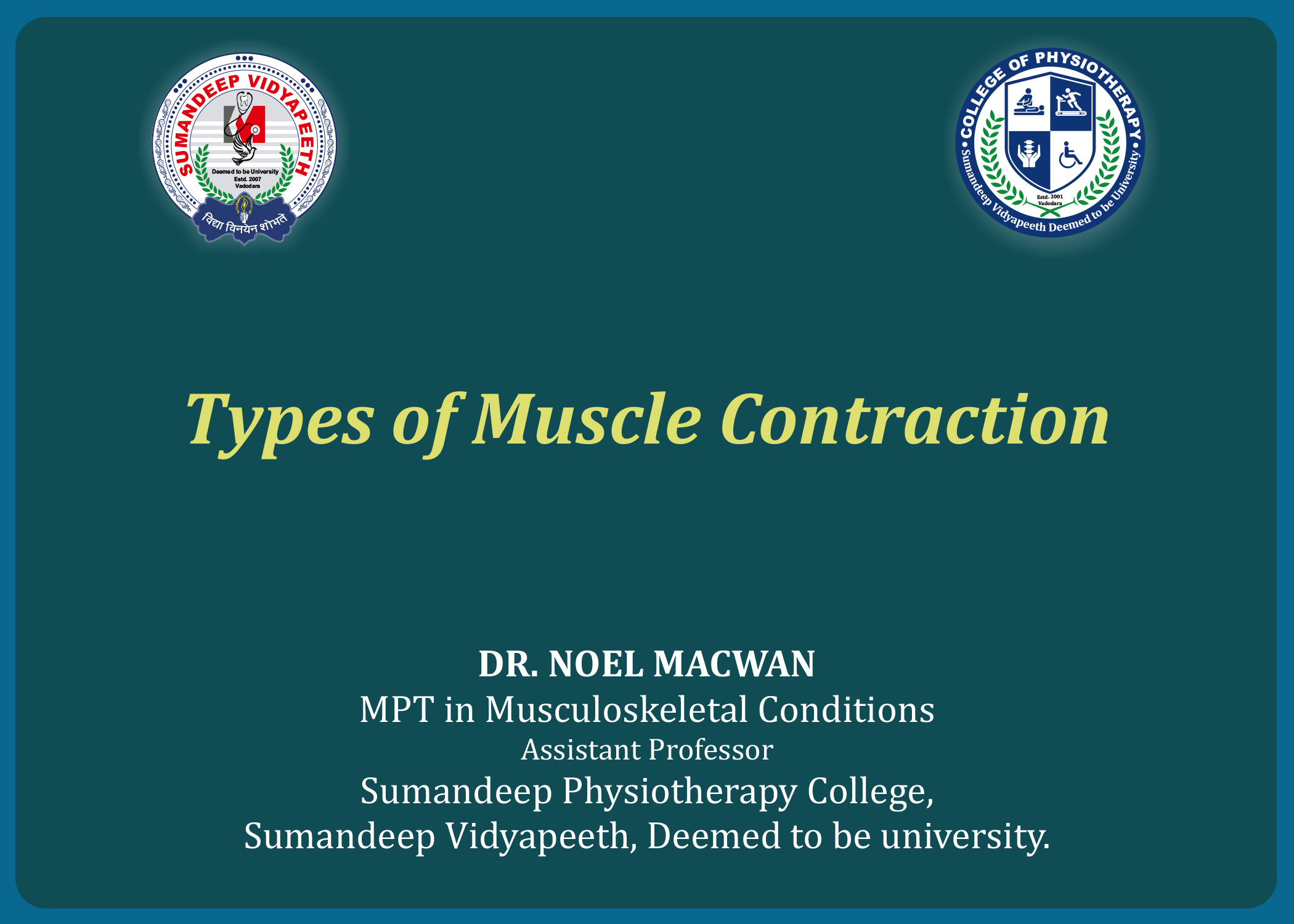 SUMANDEEP VIDYAPEETH
Deemed to be University
Estd. 2007
Vadodara
विद्या विनयेन शोभते

COLLEGE OF PHYSIOTHERAPY
Estd. 2001
Vadodara
Sumandeep Vidyapeeth Deemed to be University

Types of Muscle Contraction

DR. NOEL MACWAN
MPT in Musculoskeletal Conditions
Assistant Professor
Sumandeep Physiotherapy College,
Sumandeep Vidyapeeth, Deemed to be university.